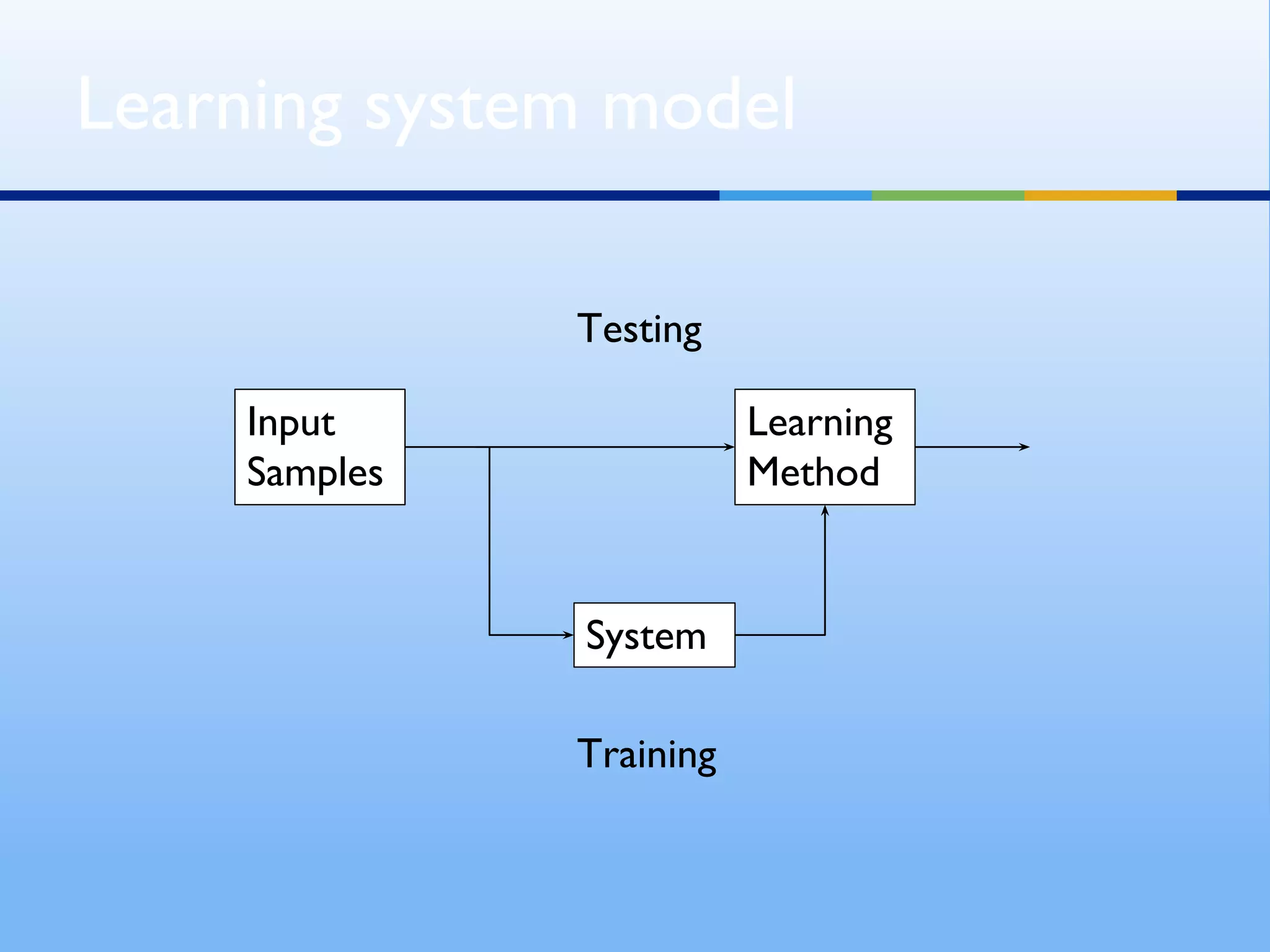 Learning system model

Testing

Input Samples

Learning Method

System

Training